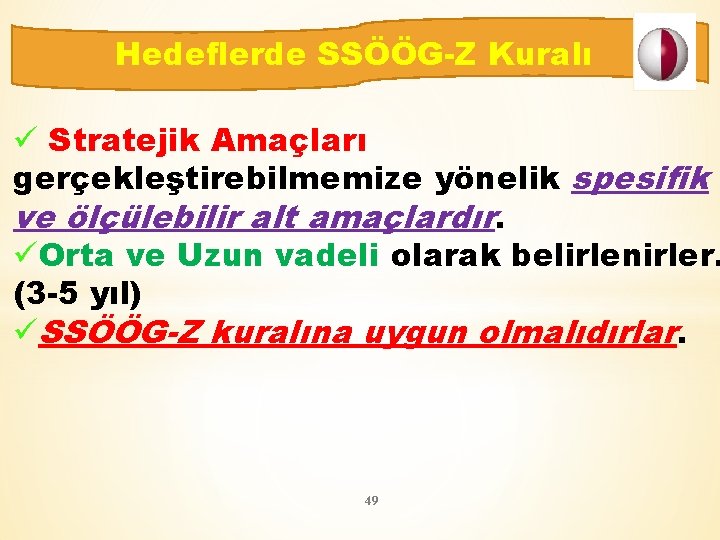 Hedeflerde SSÖÖG-Z Kuralı

✓ Stratejik Amaçları gerçekleştirebilmemize yönelik spesifik ve ölçülebilir alt amaçlardır.

✓Orta ve Uzun vadeli olarak belirlenirler. (3-5 yıl)

✓SSÖÖG-Z kuralına uygun olmalıdırlar.

49